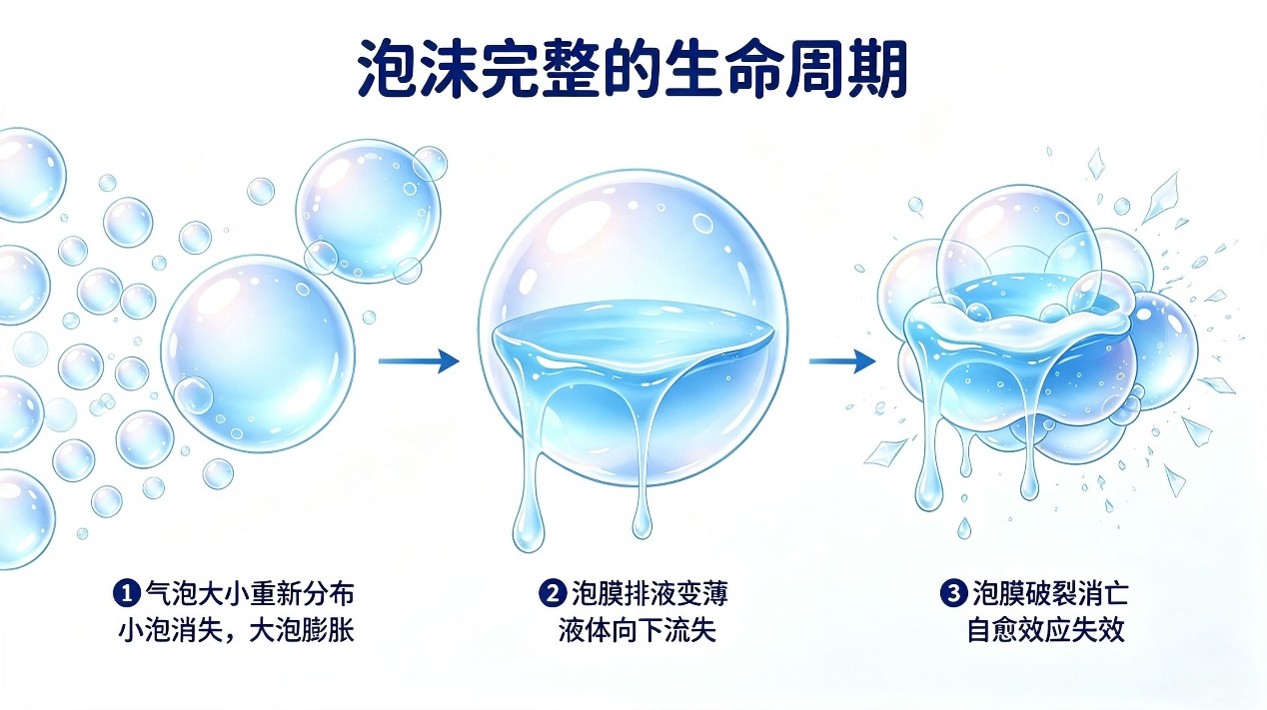 泡沫完整的生命周期

❶ 气泡大小重新分布
小泡消失，大泡膨胀

❷ 泡膜排液变薄
液体向下流失

❸ 泡膜破裂消亡
自愈效应失效